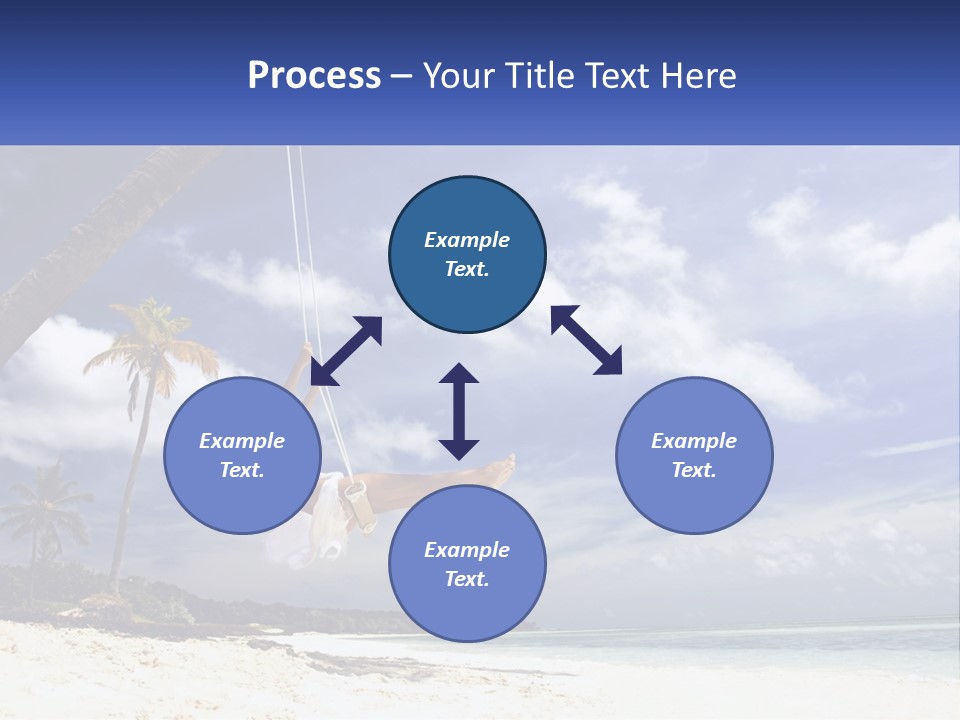 Process – Your Title Text Here

Example Text.

Example Text.

Example Text.

Example Text.